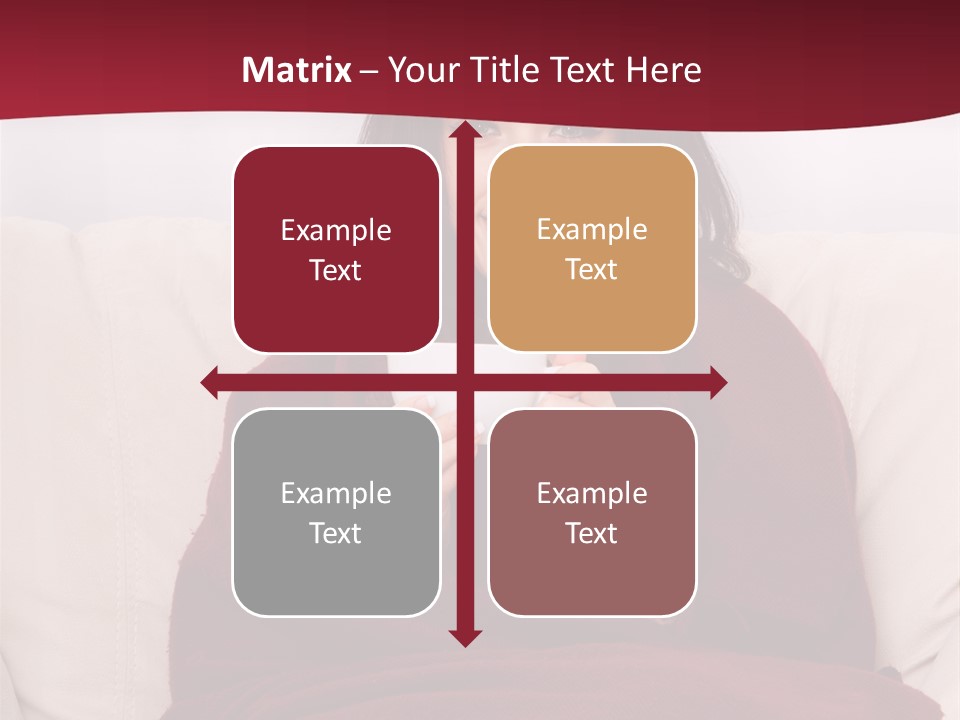 Matrix – Your Title Text Here

Example Text

Example Text

Example Text

Example Text